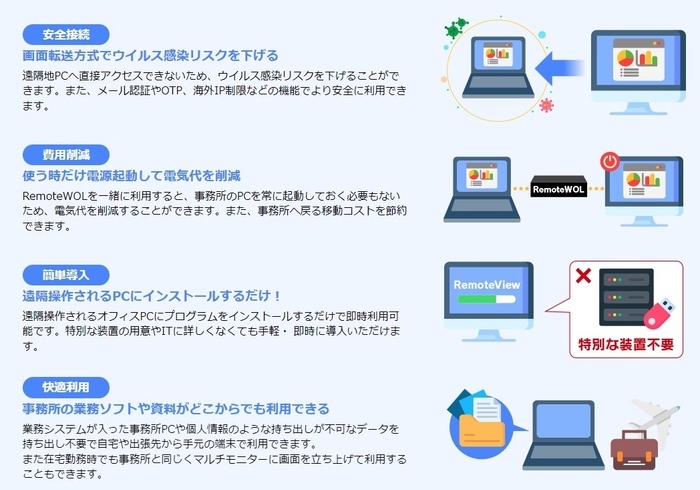 安全接続

画面転送方式でウイルス感染リスクを下げる

遠隔地PCへ直接アクセスできないため、ウイルス感染リスクを下げることができます。また、メール認証やOTP、海外IP制限などの機能でより安全に利用できます。

費用削減

使う時だけ電源起動して電気代を削減

RemoteWOLを一緒に利用すると、事務所のPCを常に起動しておく必要もないため、電気代を削減することができます。また、事務所へ戻る移動コストを節約できます。

RemoteWOL

簡単導入

遠隔操作されるPCにインストールするだけ！

遠隔操作されるオフィスPCにプログラムをインストールするだけで即時利用可能です。特別な装置の用意やITに詳しくなくても手軽・即時に導入いただけます。

RemoteView

特別な装置不要

快適利用

事務所の業務ソフトや資料がどこからでも利用できる

業務システムが入った事務所PCや個人情報のような持ち出しが不可なデータを持ち出し不要で自宅や出張先から手元の端末で利用できます。
また在宅勤務時でも事務所と同じくマルチモニターに画面を立ち上げて利用することもできます。